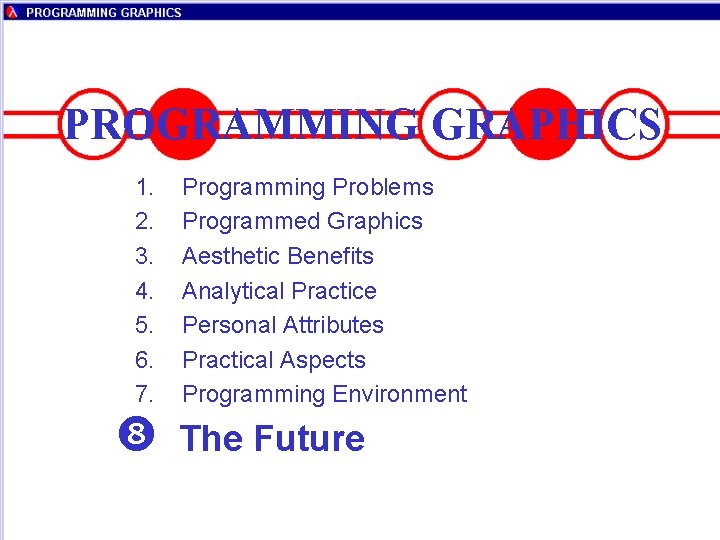 PROGRAMMING GRAPHICS

PROGRAMMING GRAPHICS

1. Programming Problems
2. Programmed Graphics
3. Aesthetic Benefits
4. Analytical Practice
5. Personal Attributes
6. Practical Aspects
7. Programming Environment
8 The Future